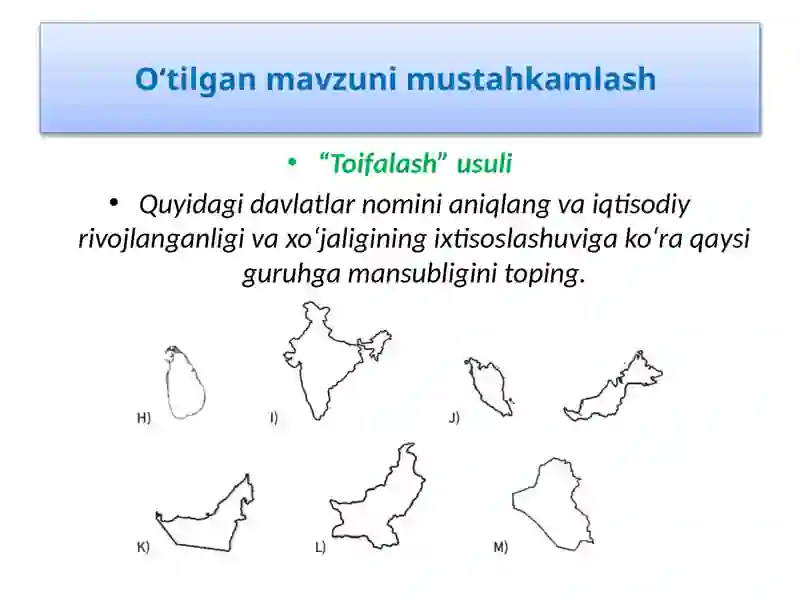 O‘tilgan mavzuni mustahkamlash

• “Toifalash” usuli

• Quyidagi davlatlar nomini aniqlang va iqtisodiy rivojlanganligi va xo‘jaligining ixtisoslashuviga ko‘ra qaysi guruhga mansubligini toping.

H)

I)

J)

K)

L)

M)